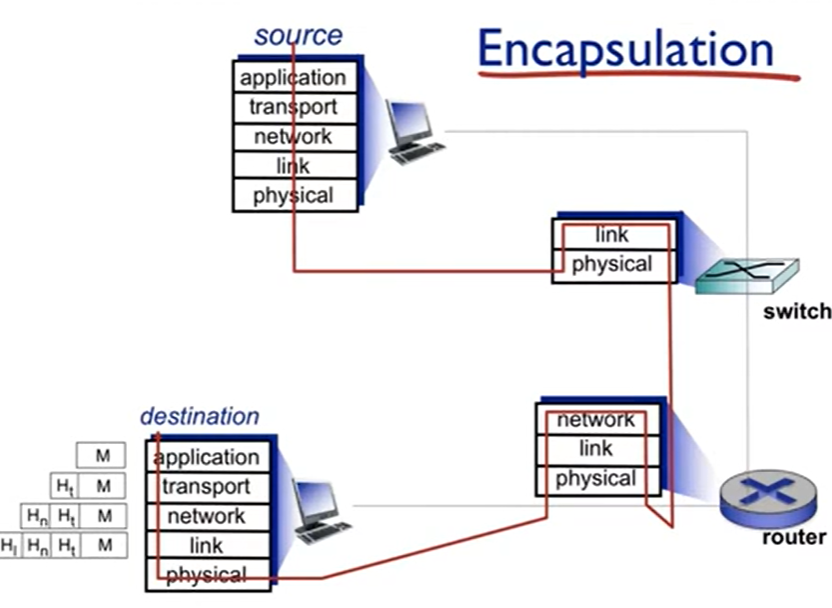 Encapsulation

source

application
transport
network
link
physical

link
physical

switch

destination

M
$H_t$ M
$H_n$ $H_t$ M
$H_l$ $H_n$ $H_t$ M

application
transport
network
link
physical

network
link
physical

router